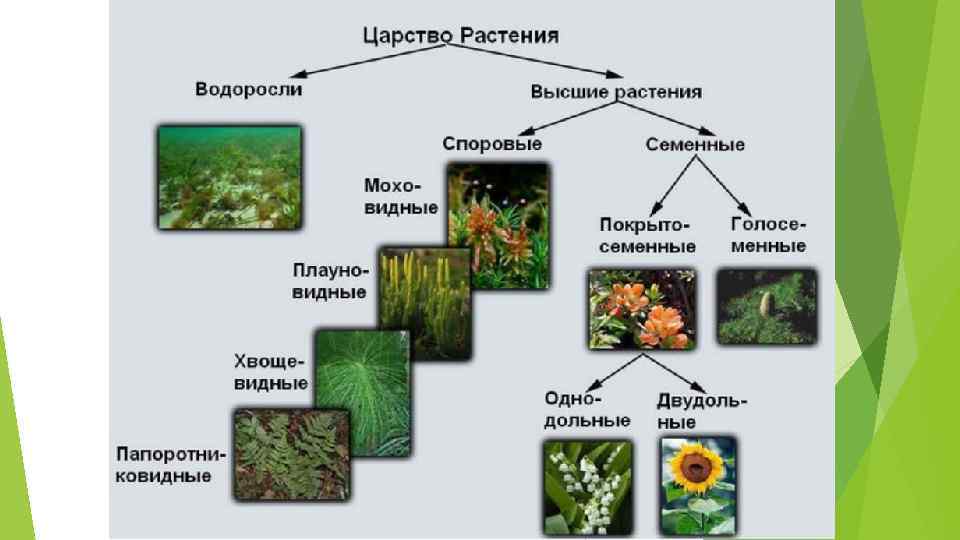 Царство Растения

Водоросли

Высшие растения

Споровые

Семенные

Мохо-видные

Плауно-видные

Хвоще-видные

Папоротни-ковидные

Покрыто-семенные

Голосе-менные

Одно-дольные

Двудоль-ные